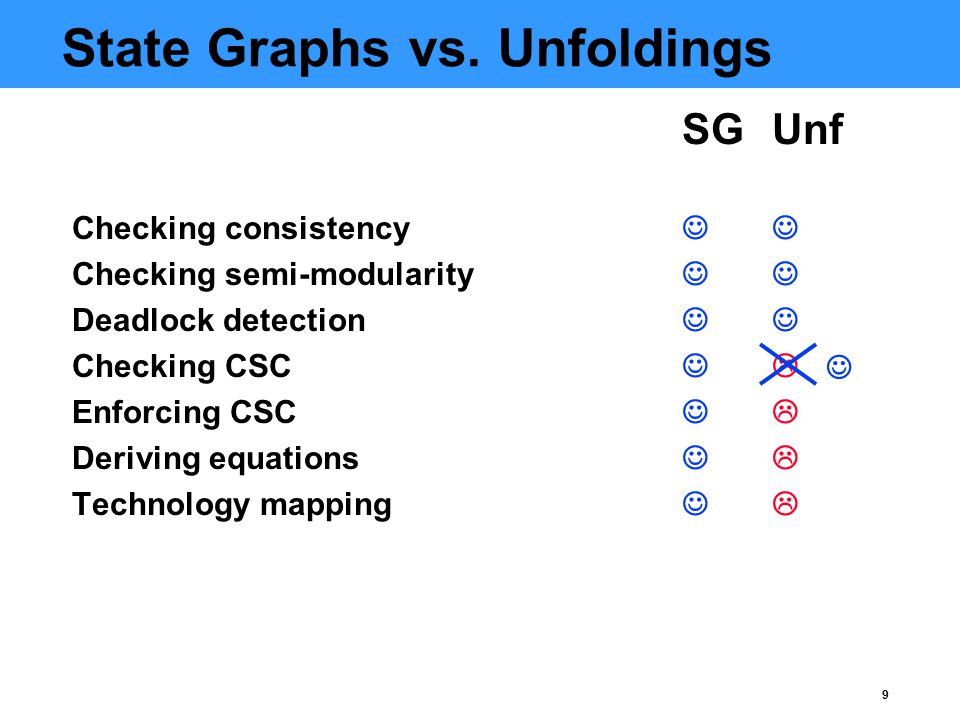 State Graphs vs. Unfoldings

| | SG | Unf |
|---|---|---|
| Checking consistency | ☺ | ☺ |
| Checking semi-modularity | ☺ | ☺ |
| Deadlock detection | ☺ | ☺ |
| Checking CSC | ☺ | ☹ ☺ |
| Enforcing CSC | ☺ | ☹ |
| Deriving equations | ☺ | ☹ |
| Technology mapping | ☺ | ☹ |

9